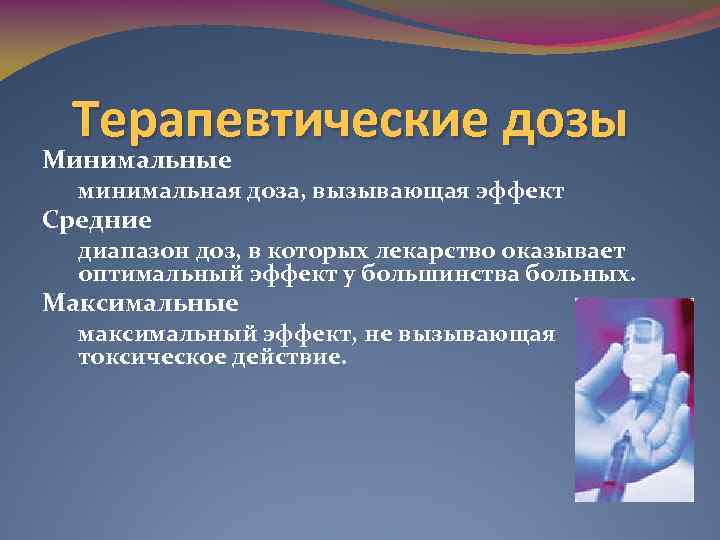 Терапевтические дозы

Минимальные

минимальная доза, вызывающая эффект

Средние

диапазон доз, в которых лекарство оказывает оптимальный эффект у большинства больных.

Максимальные

максимальный эффект, не вызывающая токсическое действие.